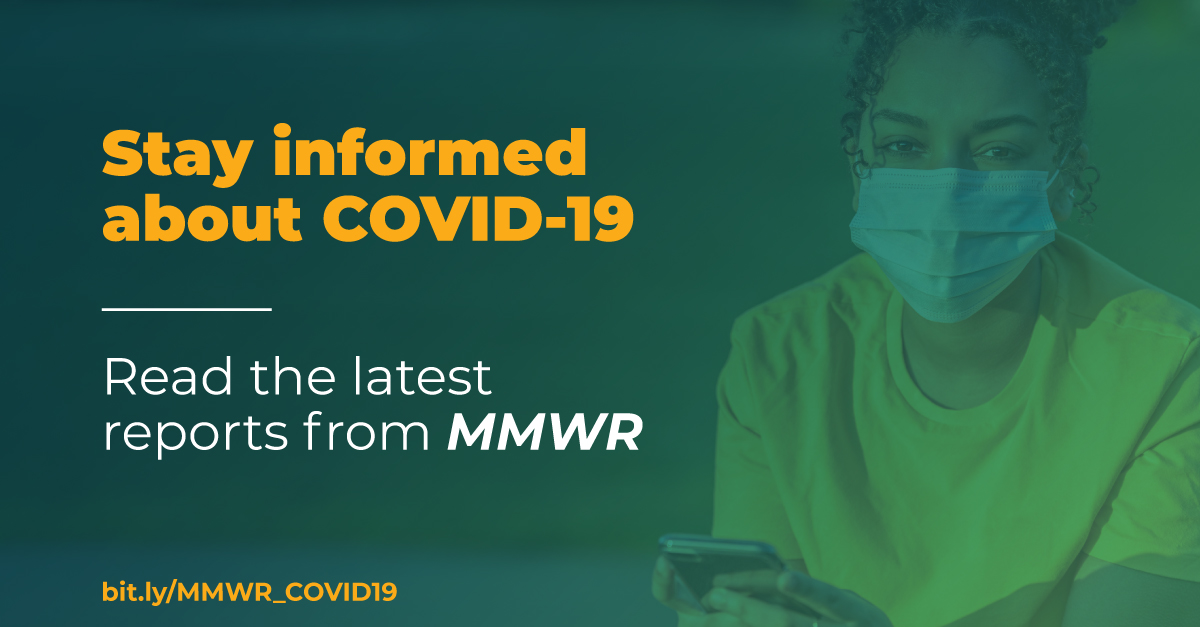 Stay informed about COVID-19

Read the latest reports from MMWR

bit.ly/MMWR_COVID19